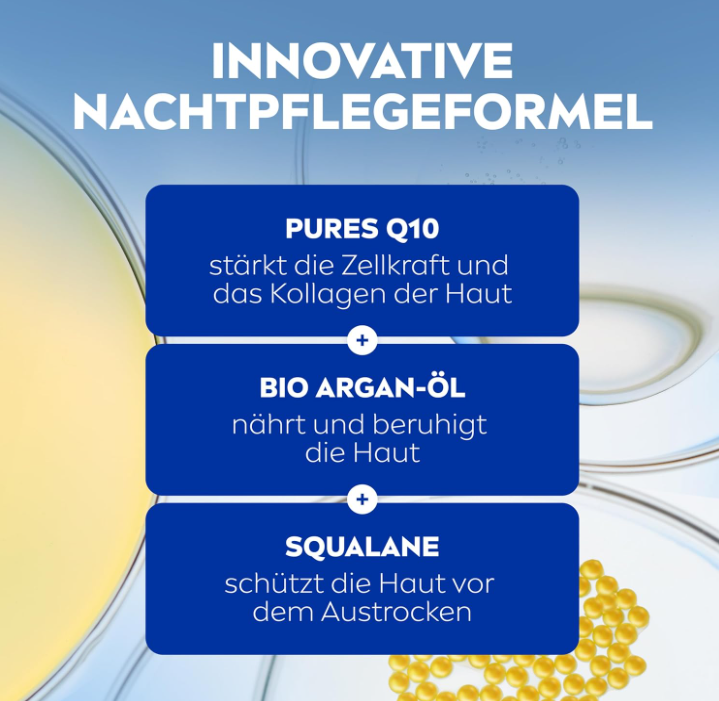 INNOVATIVE NACHTPFLEGEFORMEL

PURES Q10
stärkt die Zellkraft und das Kollagen der Haut

+

BIO ARGAN-ÖL
nährt und beruhigt die Haut

+

SQUALANE
schützt die Haut vor dem Austrocken